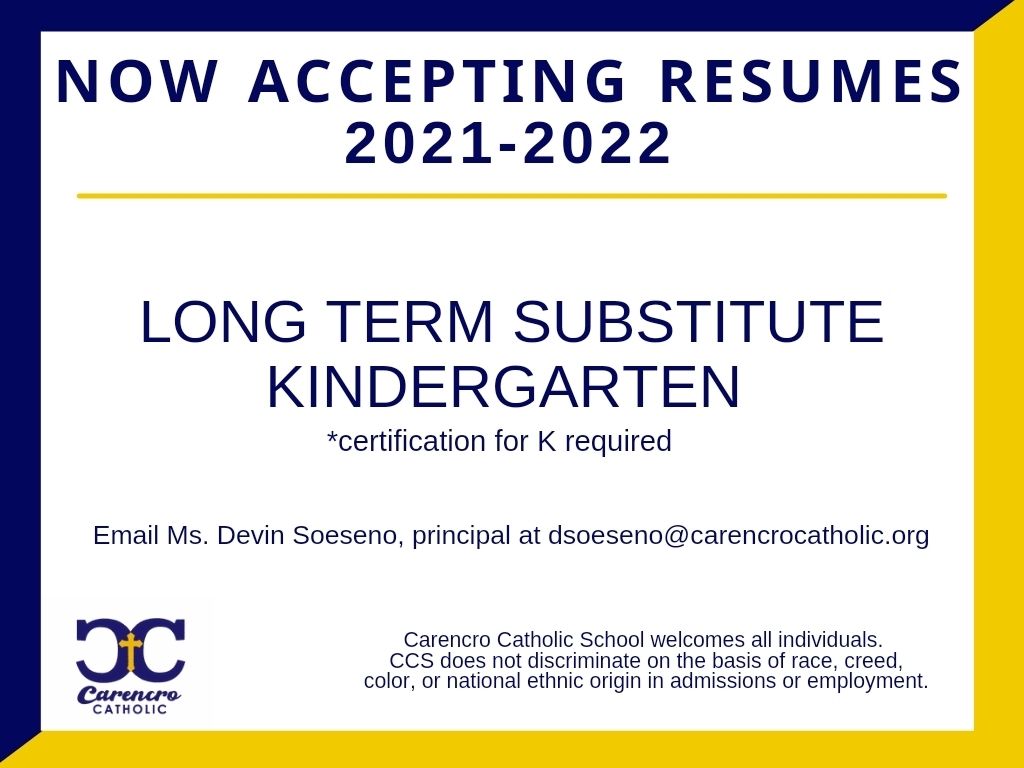 NOW ACCEPTING RESUMES
2021-2022

LONG TERM SUBSTITUTE
KINDERGARTEN
*certification for K required

Email Ms. Devin Soeseno, principal at dsoeseno@carencrocatholic.org

CC
Carencro
CATHOLIC

Carencro Catholic School welcomes all individuals. CCS does not discriminate on the basis of race, creed, color, or national ethnic origin in admissions or employment.